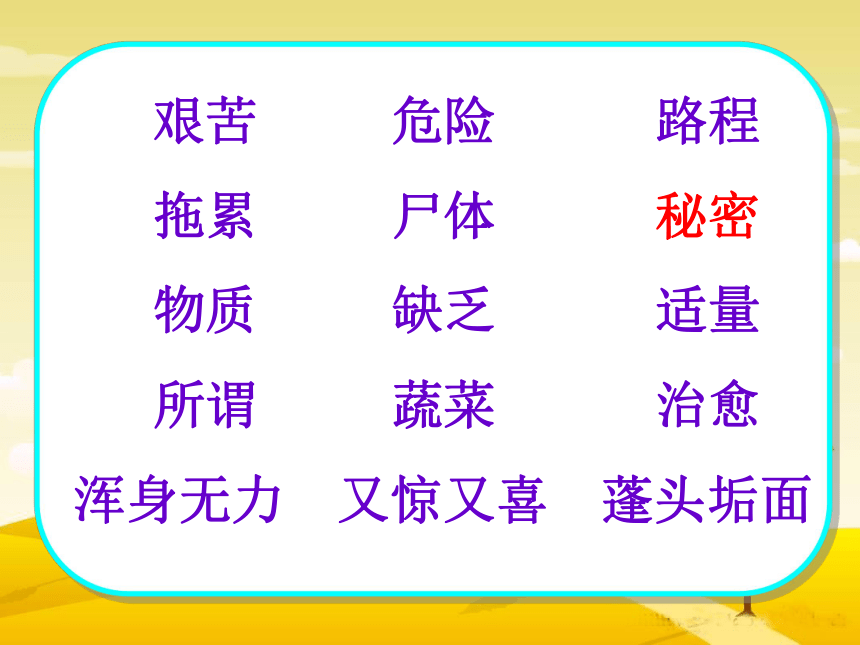 艰苦 危险 路程

拖累 尸体 秘密

物质 缺乏 适量

所谓 蔬菜 治愈

浑身无力 又惊又喜 蓬头垢面